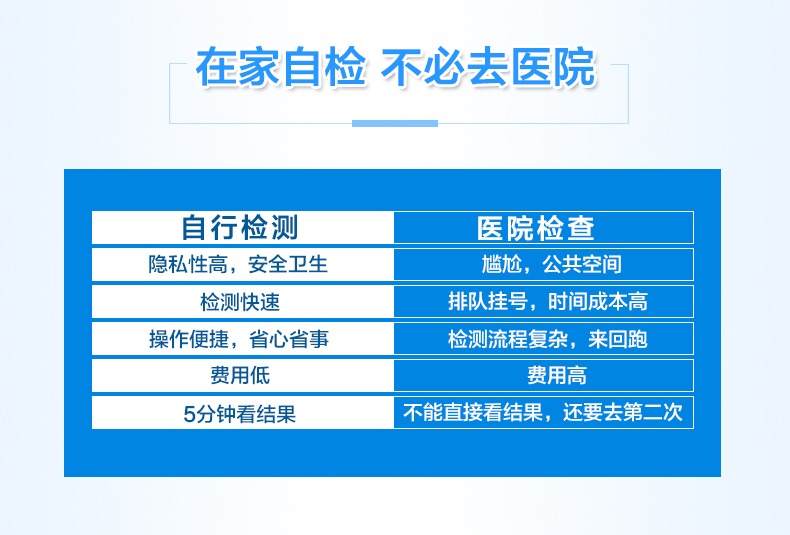 在家自检 不必去医院

| 自行检测 | 医院检查 |
|---|---|
| 隐私性高，安全卫生 | 尴尬，公共空间 |
| 检测快速 | 排队挂号，时间成本高 |
| 操作便捷，省心省事 | 检测流程复杂，来回跑 |
| 费用低 | 费用高 |
| 5分钟看结果 | 不能直接看结果，还要去第二次 |